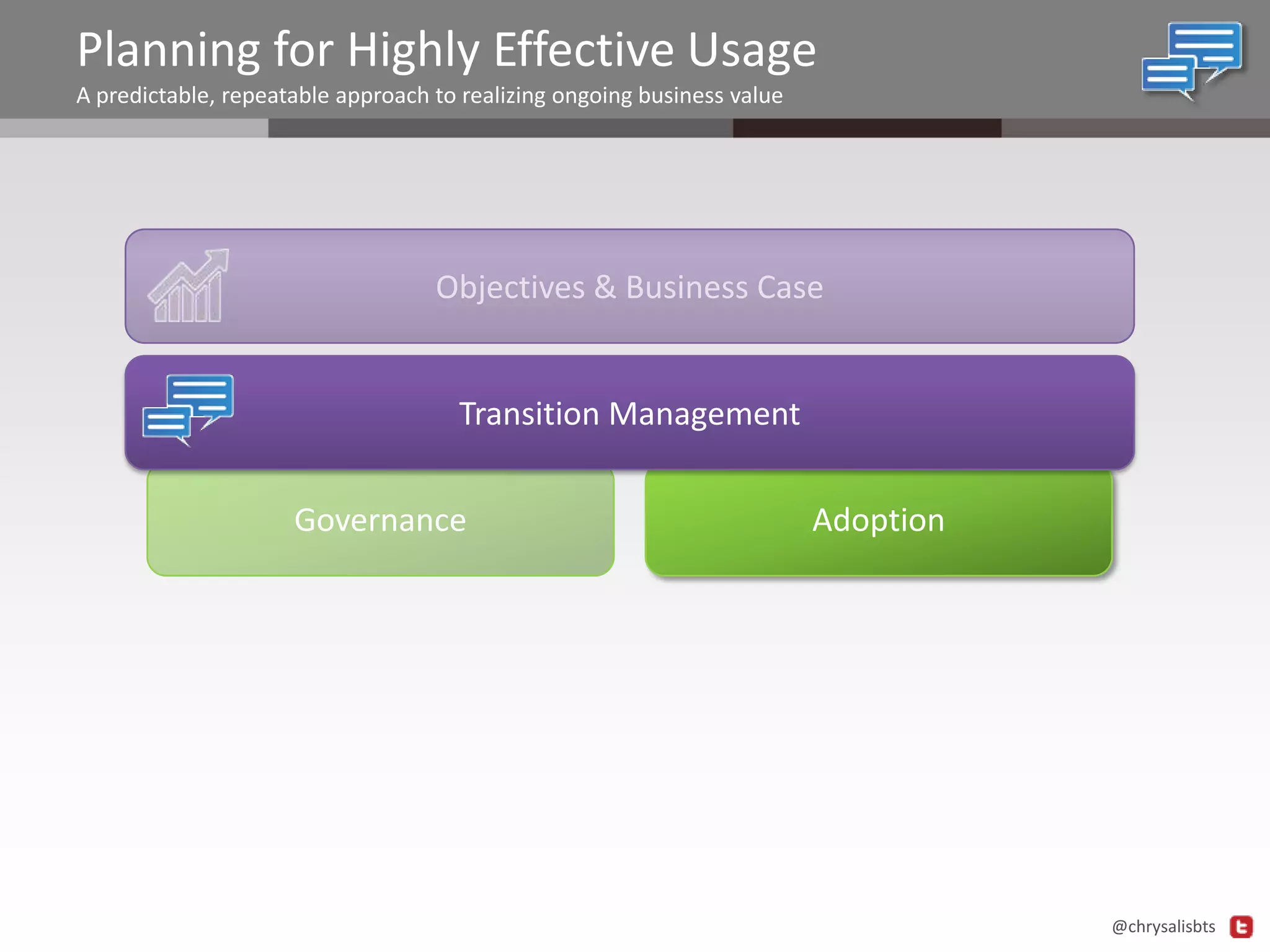 Planning for Highly Effective Usage
A predictable, repeatable approach to realizing ongoing business value

Objectives & Business Case

Transition Management

Governance

Adoption

@chrysalisbts